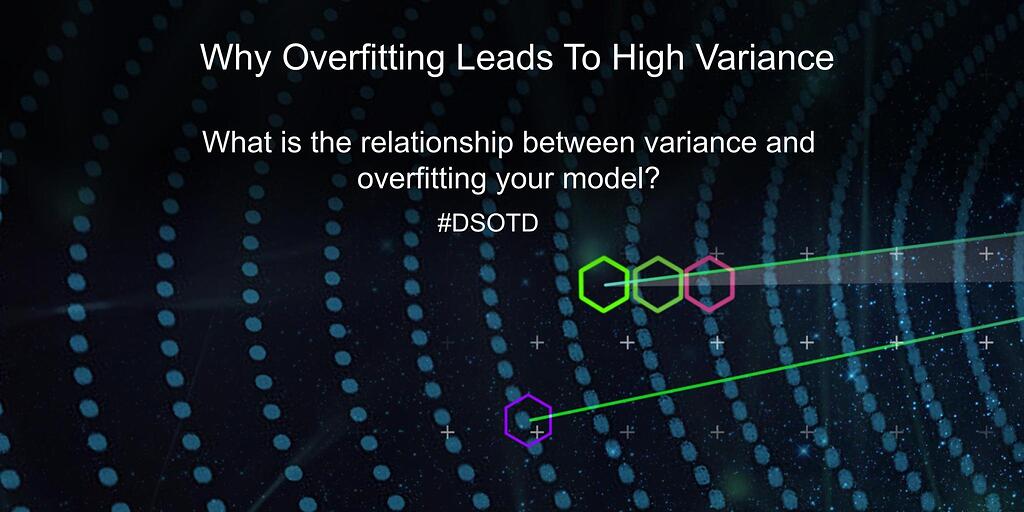 Why Overfitting Leads To High Variance

What is the relationship between variance and overfitting your model?

#DSOTD